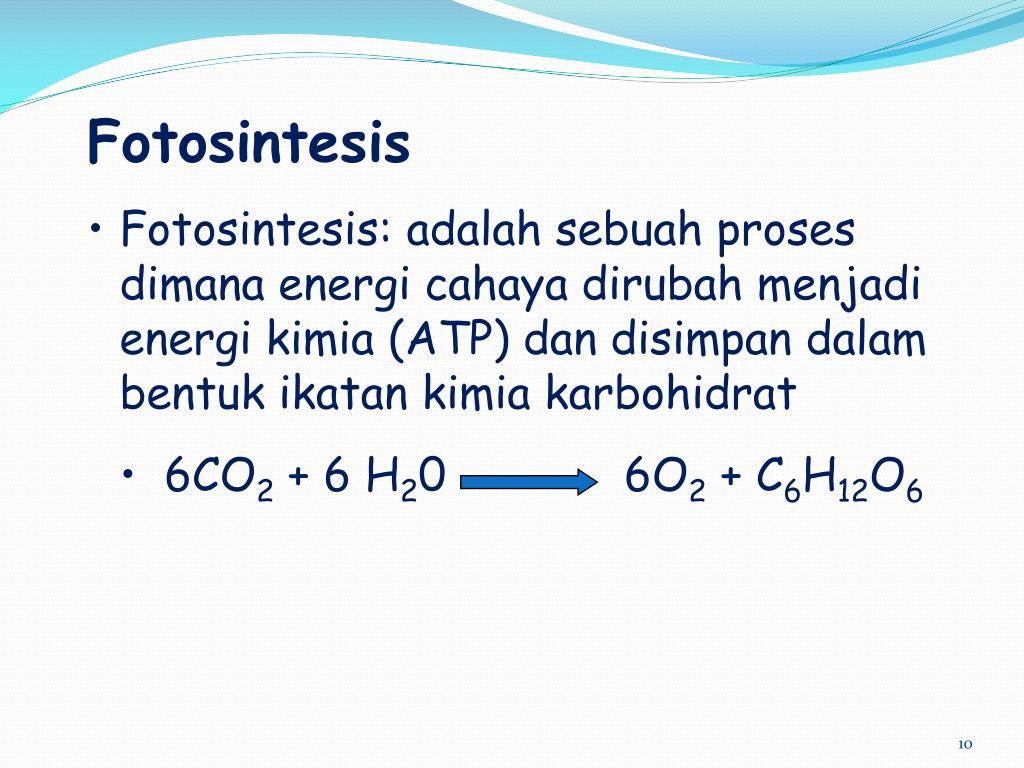 Fotosintesis

• Fotosintesis: adalah sebuah proses dimana energi cahaya dirubah menjadi energi kimia (ATP) dan disimpan dalam bentuk ikatan kimia karbohidrat

• $6CO_2 + 6\ H_20 \longrightarrow 6O_2 + C_6H_{12}O_6$

10